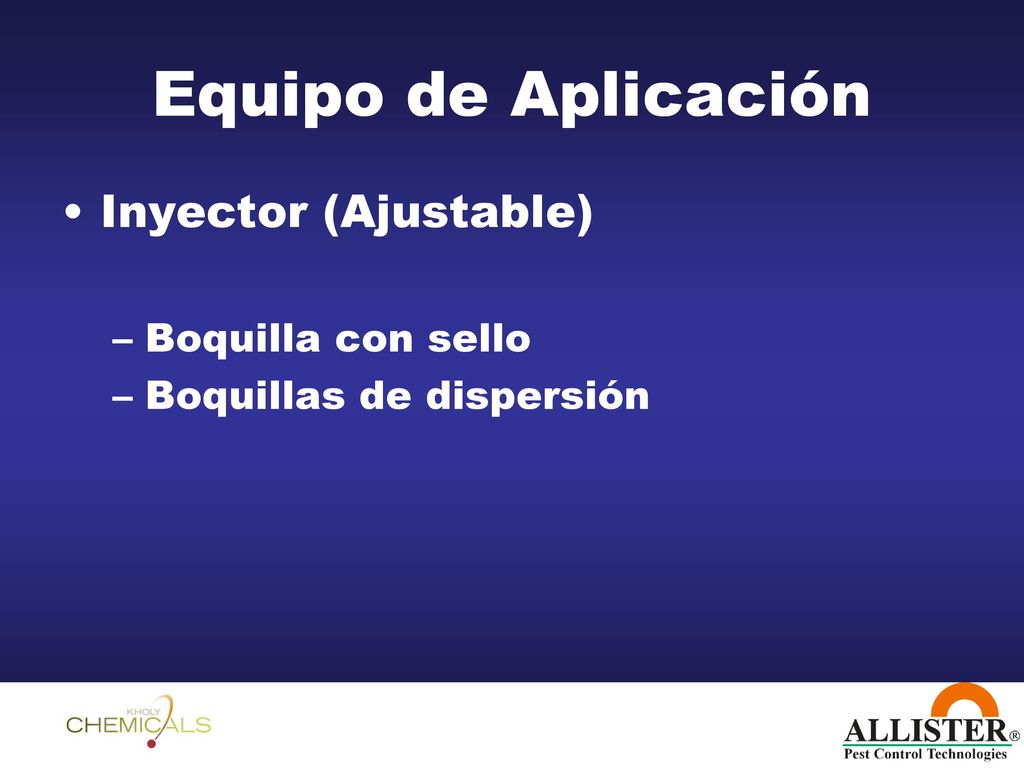 Equipo de Aplicación

• Inyector (Ajustable)

– Boquilla con sello
– Boquillas de dispersión

KHOLY CHEMICALS

ALLISTER®
Pest Control Technologies